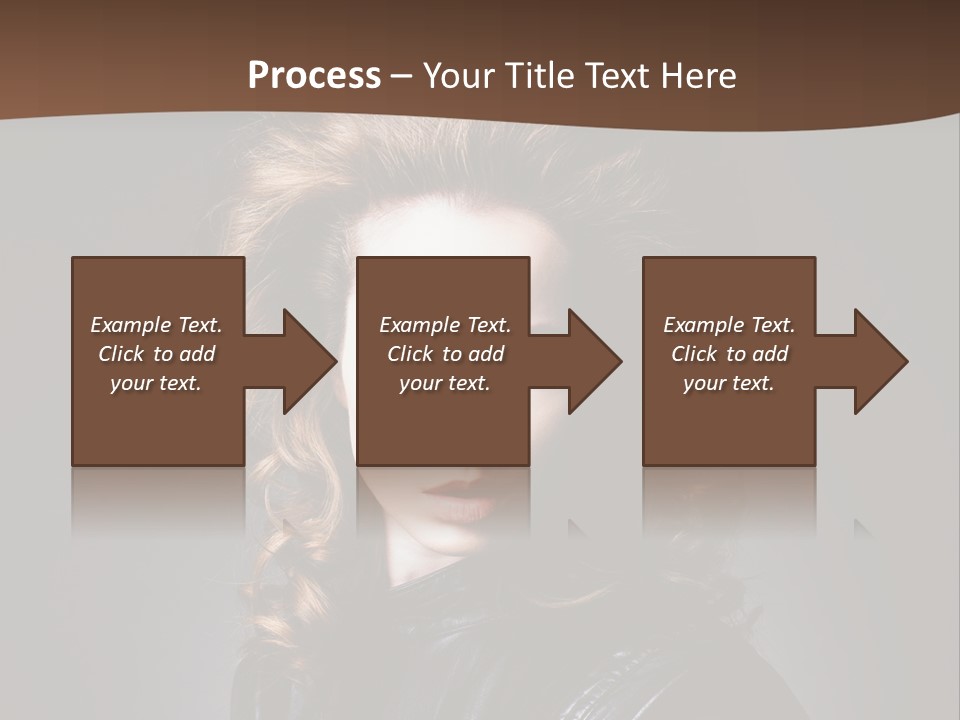 Process – Your Title Text Here

Example Text. Click to add your text.

Example Text. Click to add your text.

Example Text. Click to add your text.